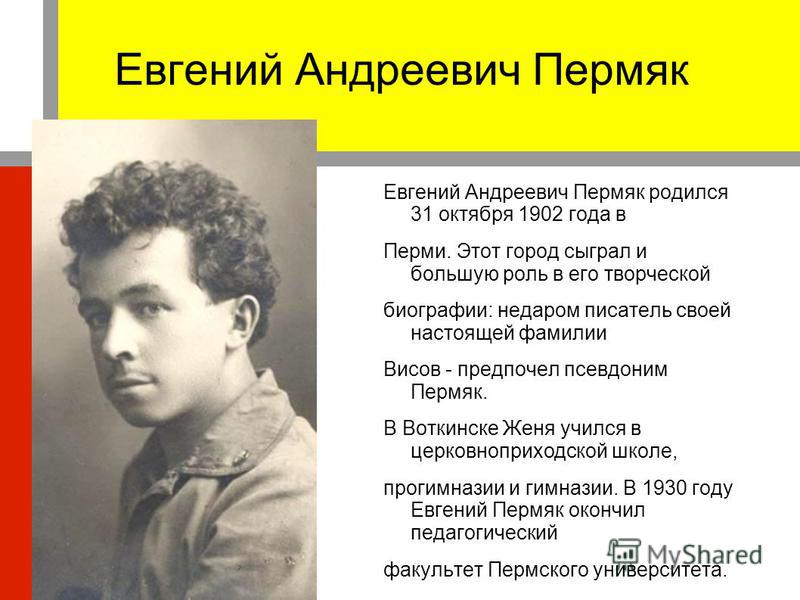 Евгений Андреевич Пермяк

Евгений Андреевич Пермяк родился 31 октября 1902 года в

Перми. Этот город сыграл и большую роль в его творческой

биографии: недаром писатель своей настоящей фамилии

Висов - предпочел псевдоним Пермяк.

В Воткинске Женя учился в церковноприходской школе,

прогимназии и гимназии. В 1930 году Евгений Пермяк окончил педагогический

факультет Пермского университета.

MyShared